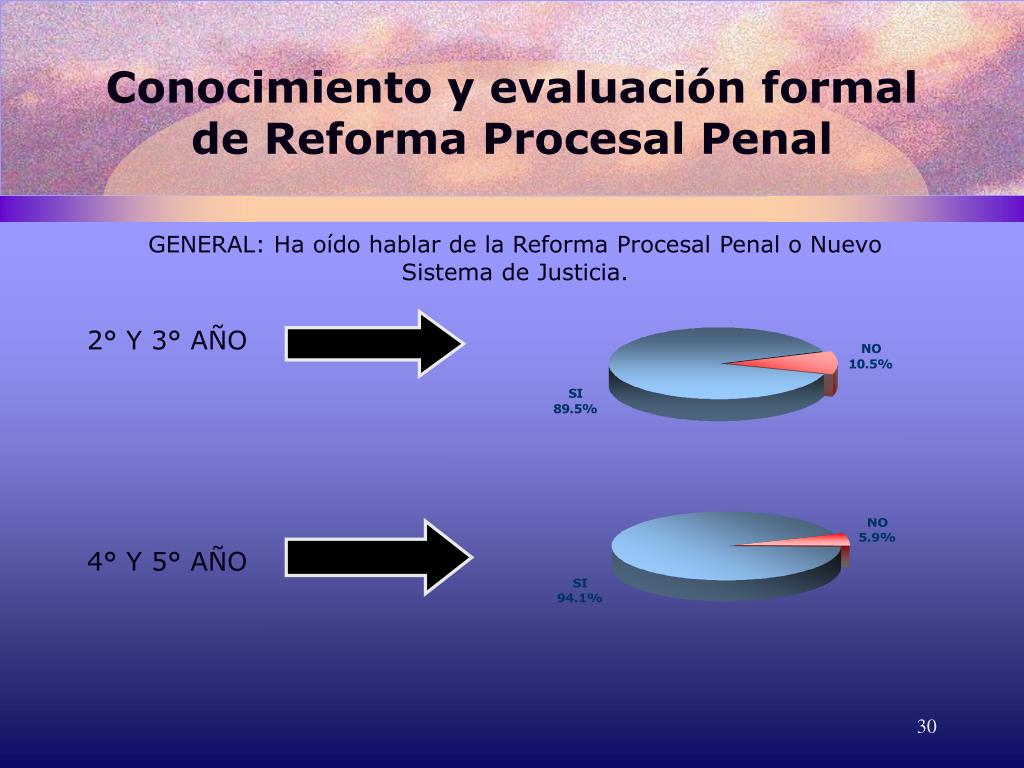 Conocimiento y evaluación formal de Reforma Procesal Penal

GENERAL: Ha oído hablar de la Reforma Procesal Penal o Nuevo Sistema de Justicia.

2° Y 3° AÑO

NO
10.5%

SI
89.5%

4° Y 5° AÑO

NO
5.9%

SI
94.1%

30